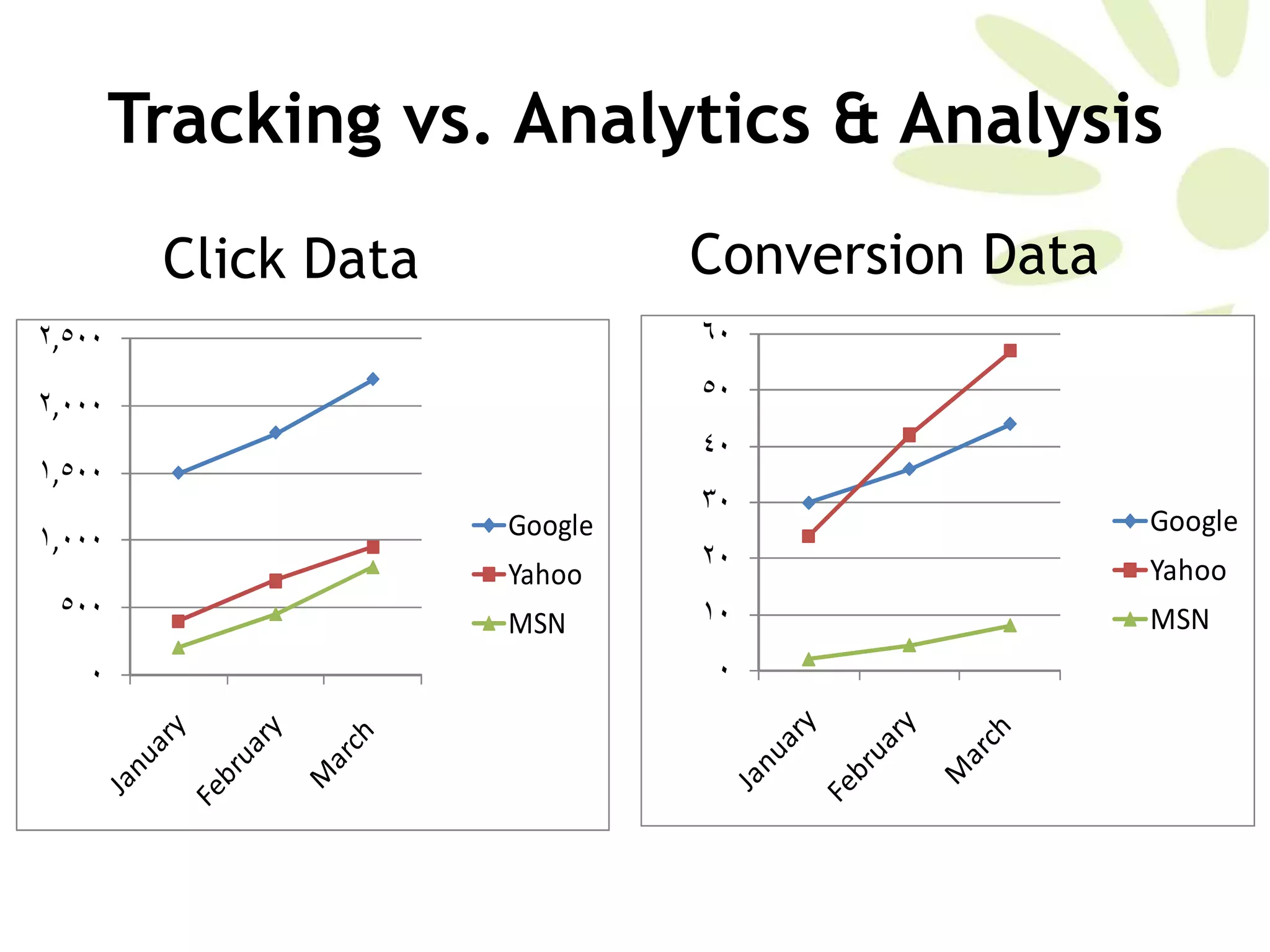 Tracking vs. Analytics & Analysis

Click Data

٢,٥٠٠
٢,٠٠٠
١,٥٠٠
١,٠٠٠
٥٠٠
٠

January
February
March

Google
Yahoo
MSN

Conversion Data

٦٠
٥٠
٤٠
٣٠
٢٠
١٠
٠

January
February
March

Google
Yahoo
MSN